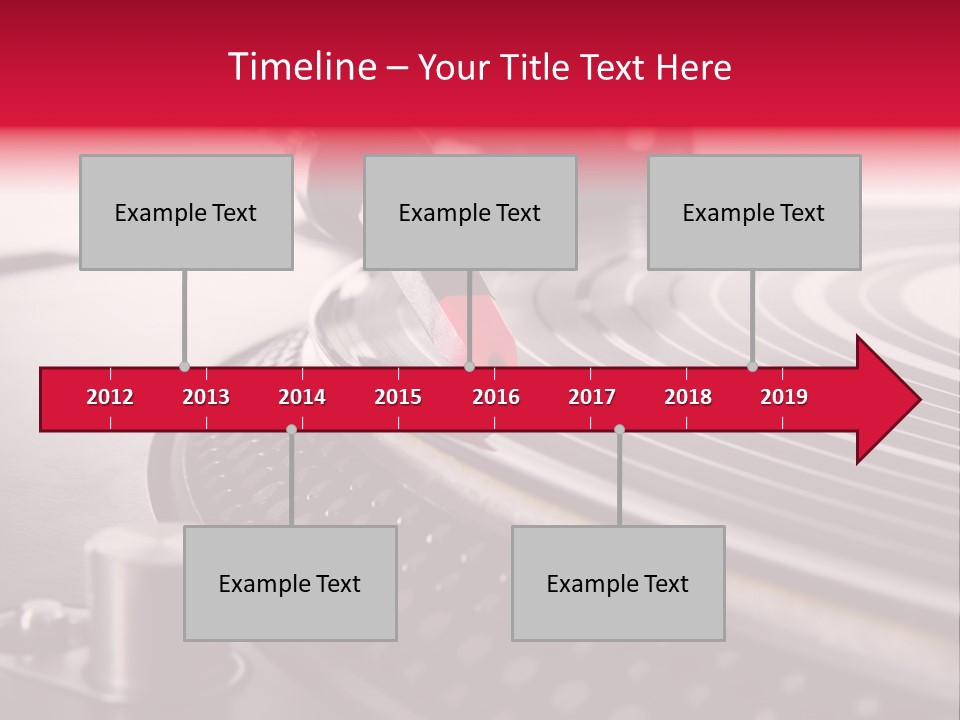 Timeline – Your Title Text Here

Example Text

Example Text

Example Text

2012 2013 2014 2015 2016 2017 2018 2019

Example Text

Example Text